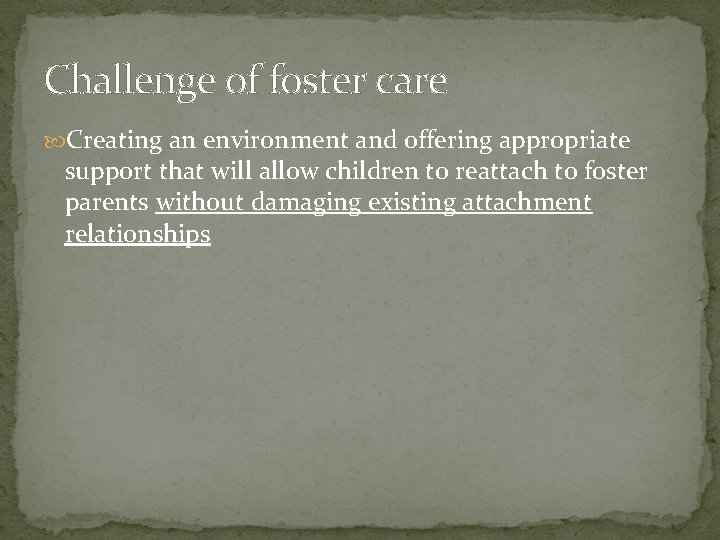 Challenge of foster care

Creating an environment and offering appropriate support that will allow children to reattach to foster parents without damaging existing attachment relationships